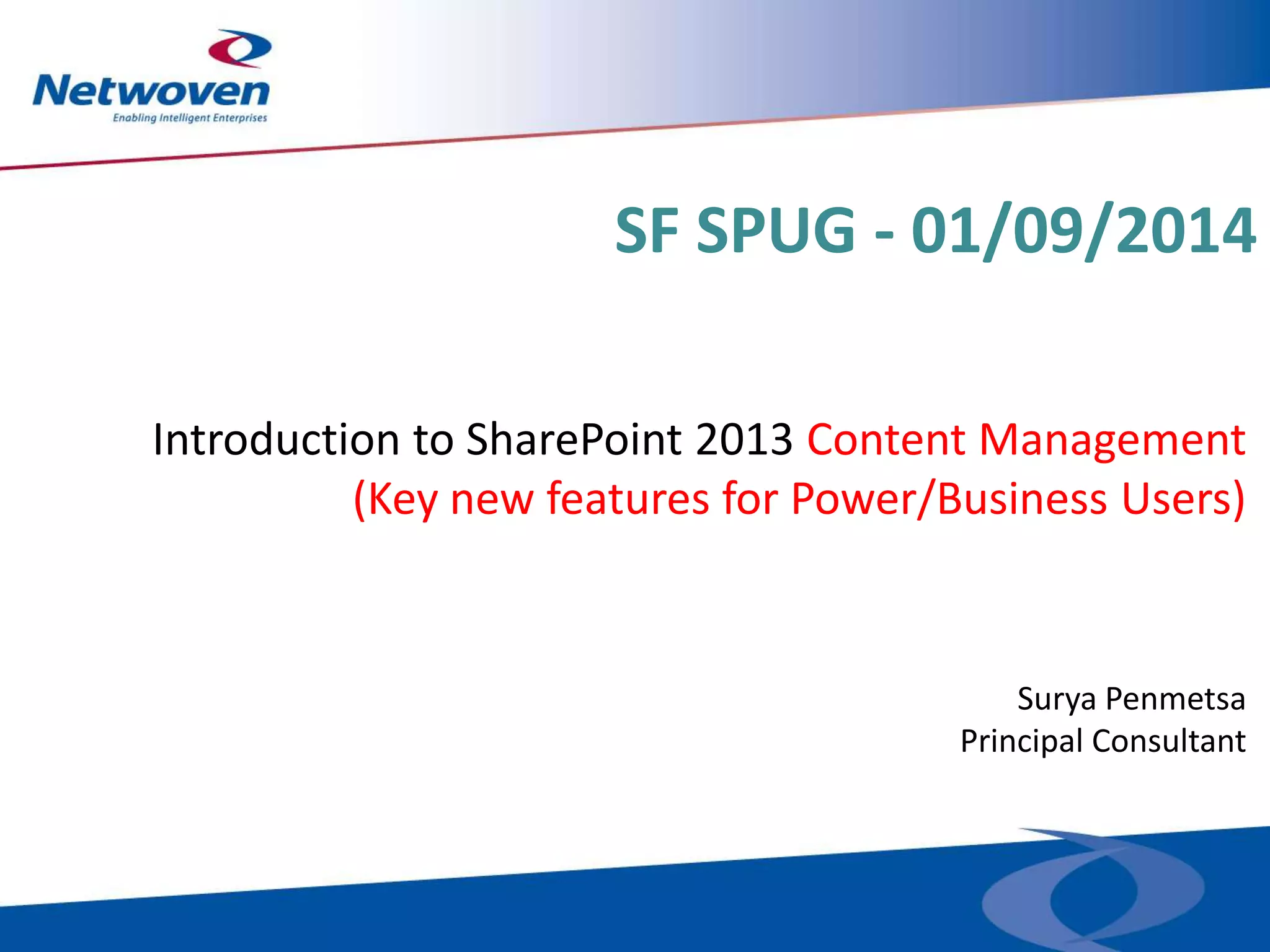 Netwoven
Enabling Intelligent Enterprises

SF SPUG - 01/09/2014

Introduction to SharePoint 2013 Content Management (Key new features for Power/Business Users)

Surya Penmetsa
Principal Consultant